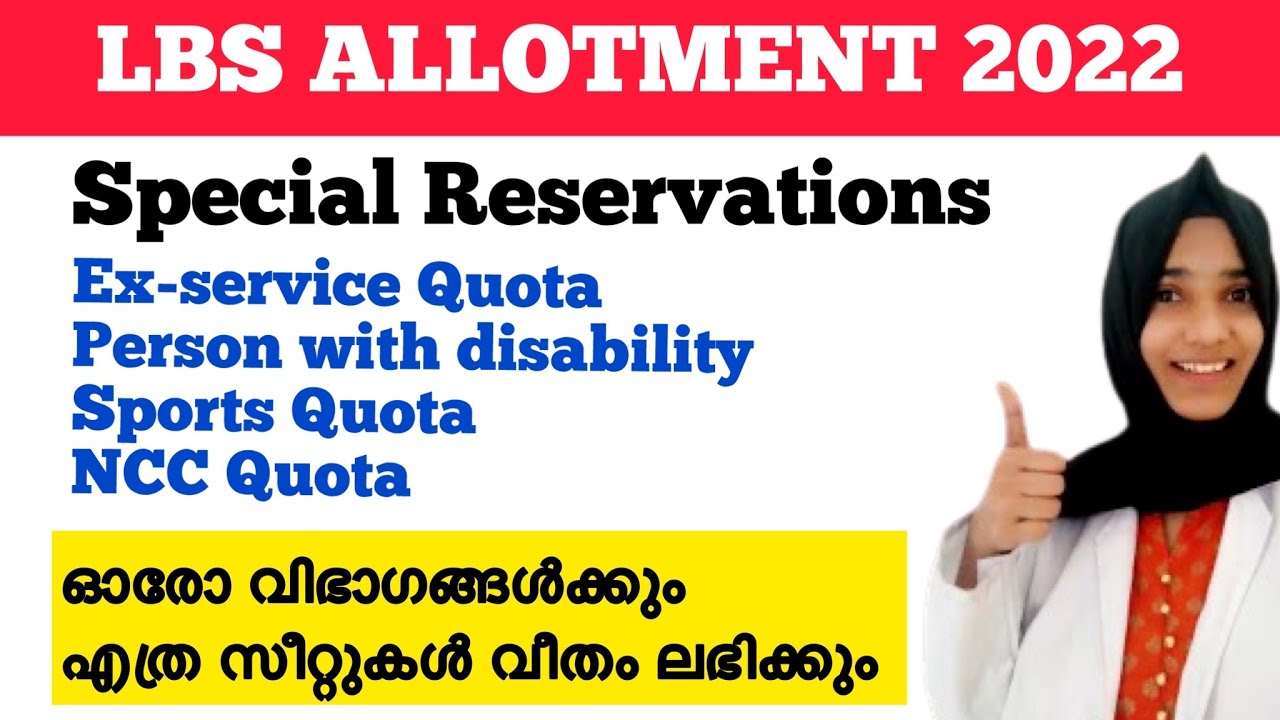 LBS ALLOTMENT 2022

Special Reservations

Ex-service Quota
Person with disability
Sports Quota
NCC Quota

ഓരോ വിഭാഗങ്ങൾക്കും
എത്ര സീറ്റുകൾ വീതം ലഭിക്കും